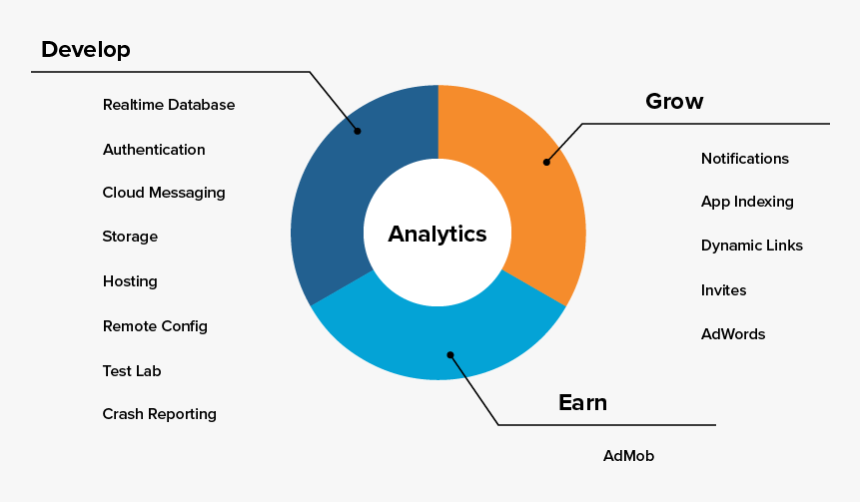 Develop

Realtime Database

Authentication

Cloud Messaging

Storage

Hosting

Remote Config

Test Lab

Crash Reporting

Analytics

Grow

Notifications

App Indexing

Dynamic Links

Invites

AdWords

Earn

AdMob